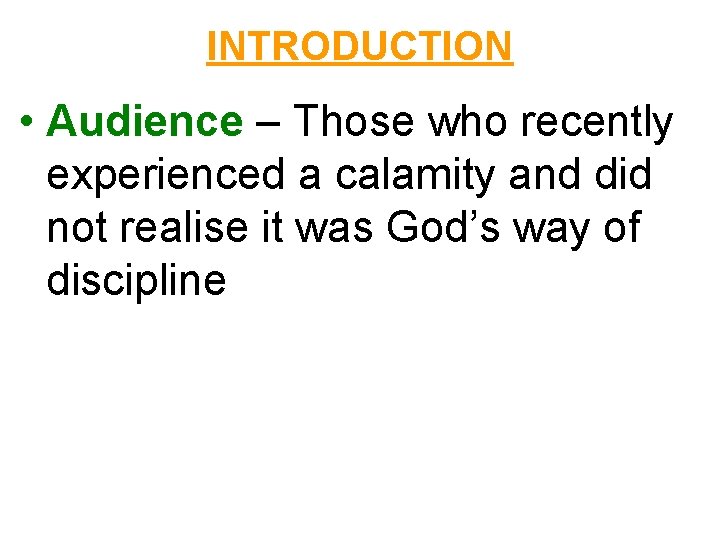 INTRODUCTION

• Audience – Those who recently experienced a calamity and did not realise it was God’s way of discipline